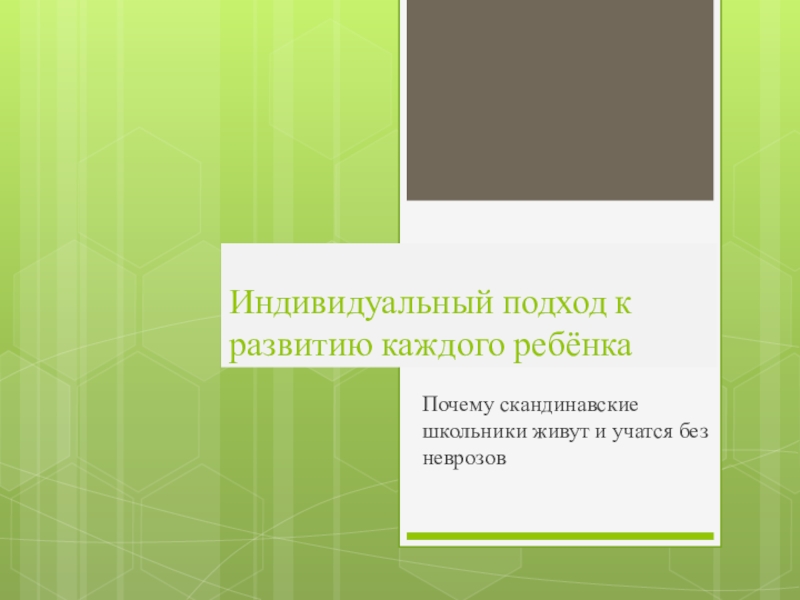 Индивидуальный подход к развитию каждого ребёнка

Почему скандинавские школьники живут и учатся без неврозов